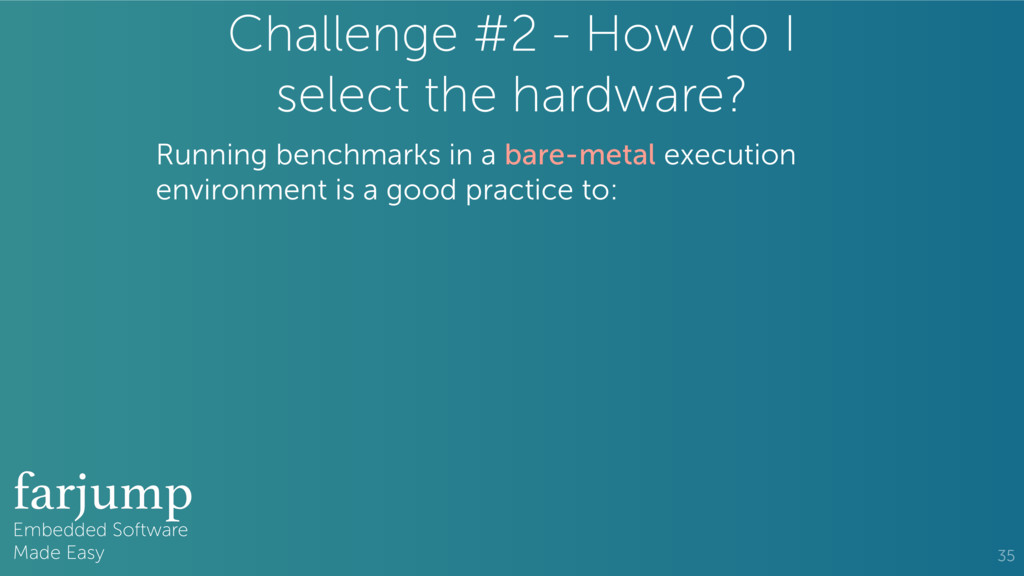 Challenge #2 - How do I select the hardware?

Running benchmarks in a bare-metal execution environment is a good practice to:

farjump
Embedded Software
Made Easy

35